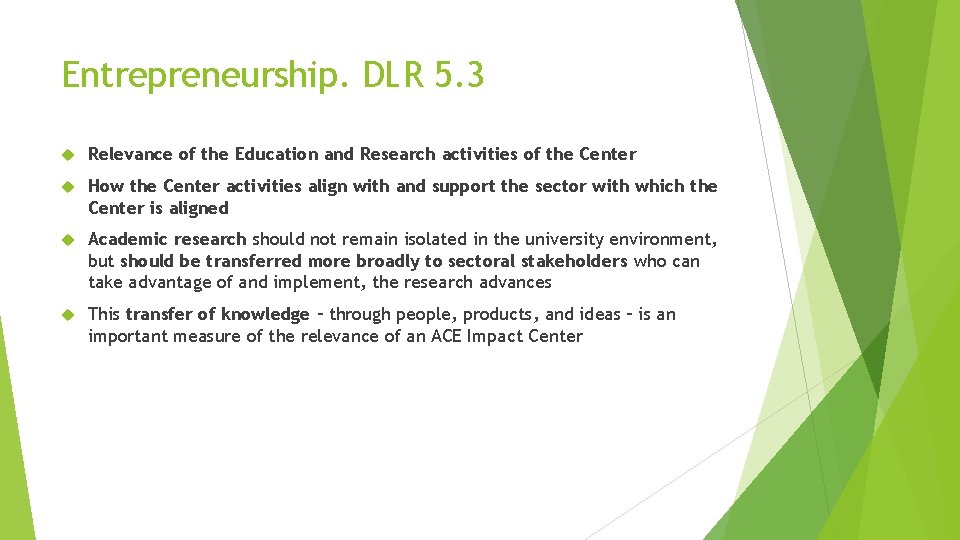 Entrepreneurship. DLR 5.3

Relevance of the Education and Research activities of the Center

How the Center activities align with and support the sector with which the Center is aligned

Academic research should not remain isolated in the university environment, but should be transferred more broadly to sectoral stakeholders who can take advantage of and implement, the research advances

This transfer of knowledge – through people, products, and ideas – is an important measure of the relevance of an ACE Impact Center